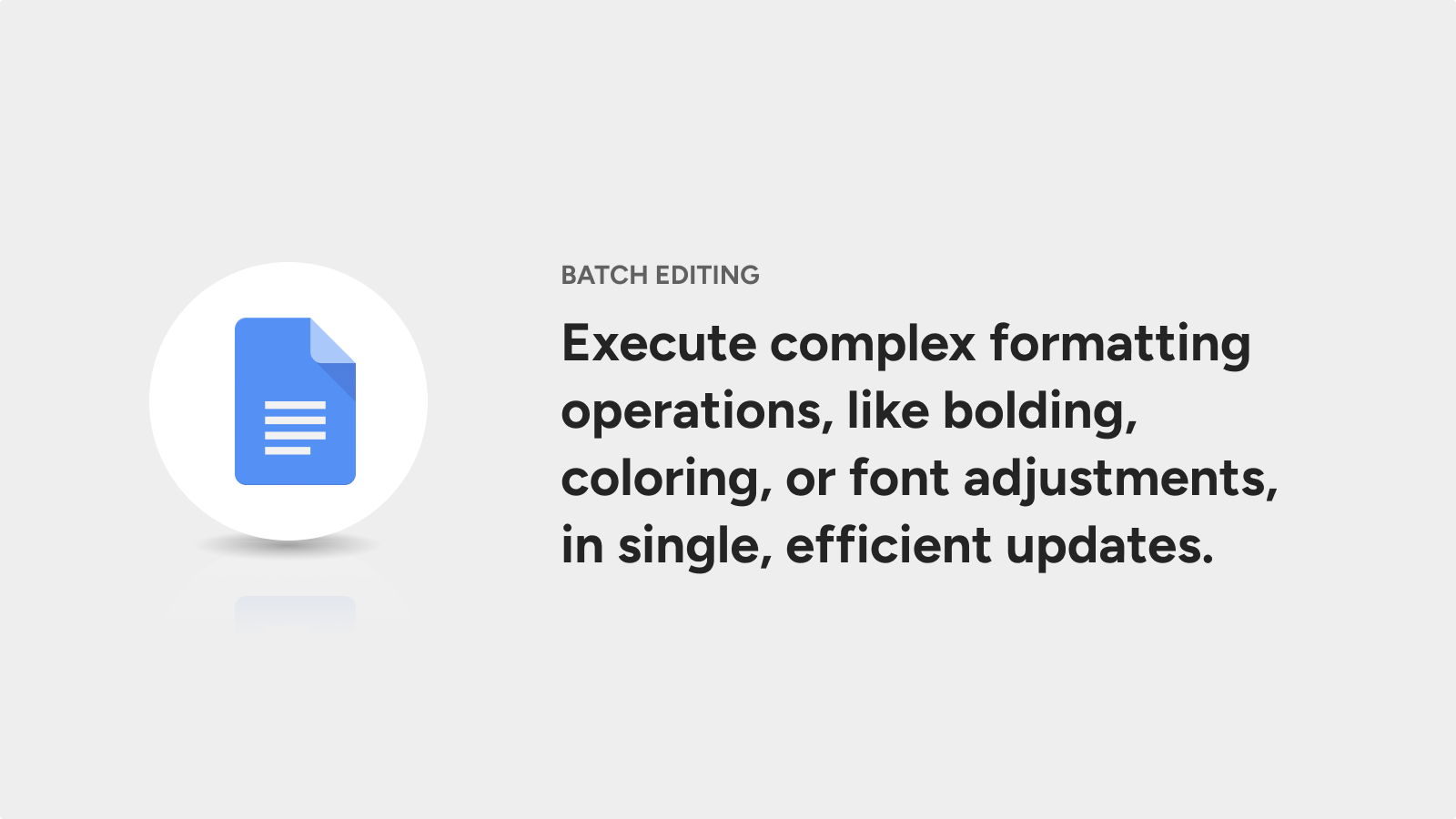 BATCH EDITING

Execute complex formatting operations, like bolding, coloring, or font adjustments, in single, efficient updates.